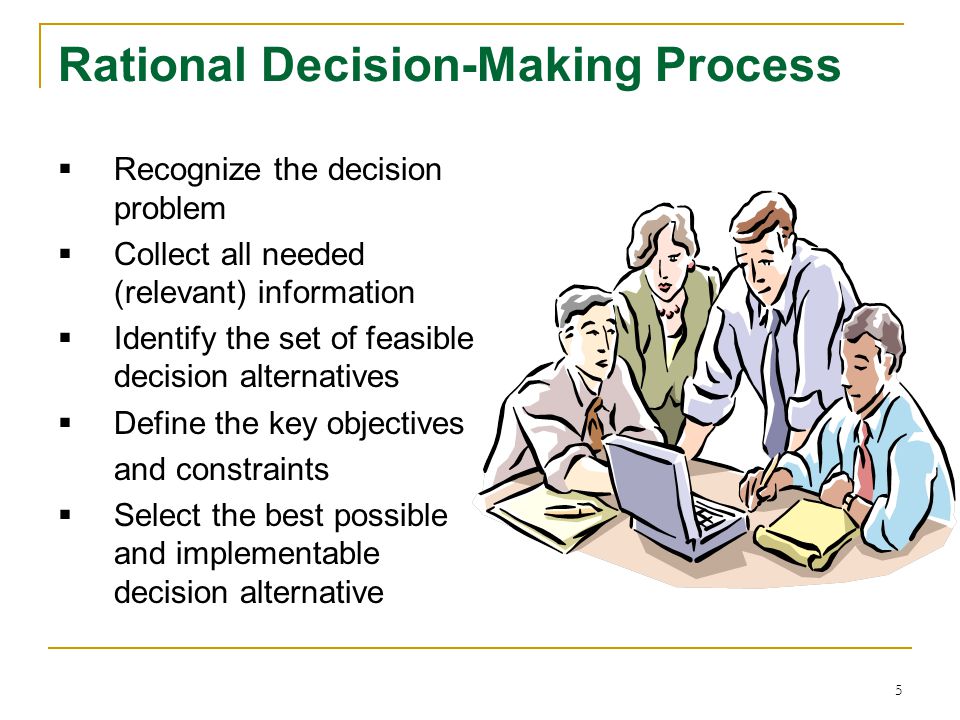 Rational Decision-Making Process

▪ Recognize the decision problem
▪ Collect all needed (relevant) information
▪ Identify the set of feasible decision alternatives
▪ Define the key objectives and constraints
▪ Select the best possible and implementable decision alternative

5